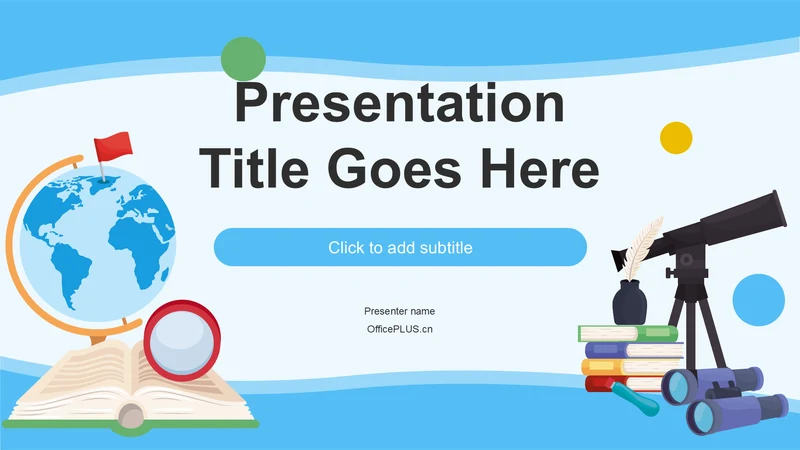 Presentation Title Goes Here

Click to add subtitle

Presenter name

OfficePLUS.cn